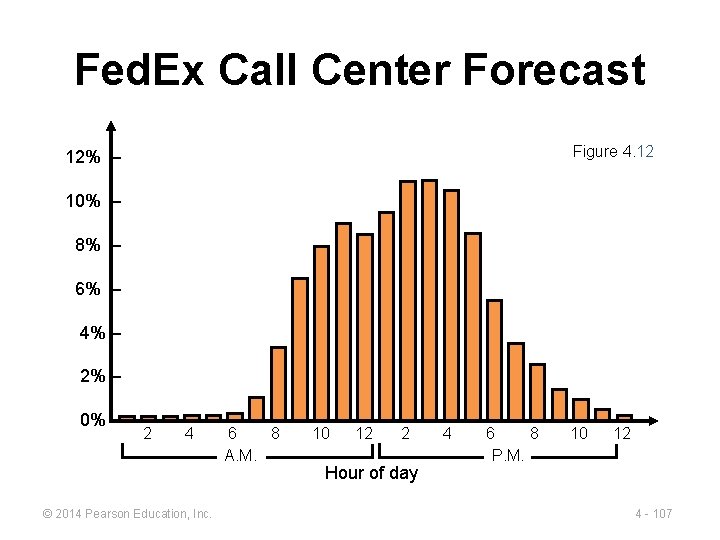 FedEx Call Center Forecast

Figure 4.12

12%
10%
8%
6%
4%
2%
0%

2 4 6 8 10 12 2 4 6 8 10 12

A.M.
P.M.

Hour of day

© 2014 Pearson Education, Inc.

4 - 107